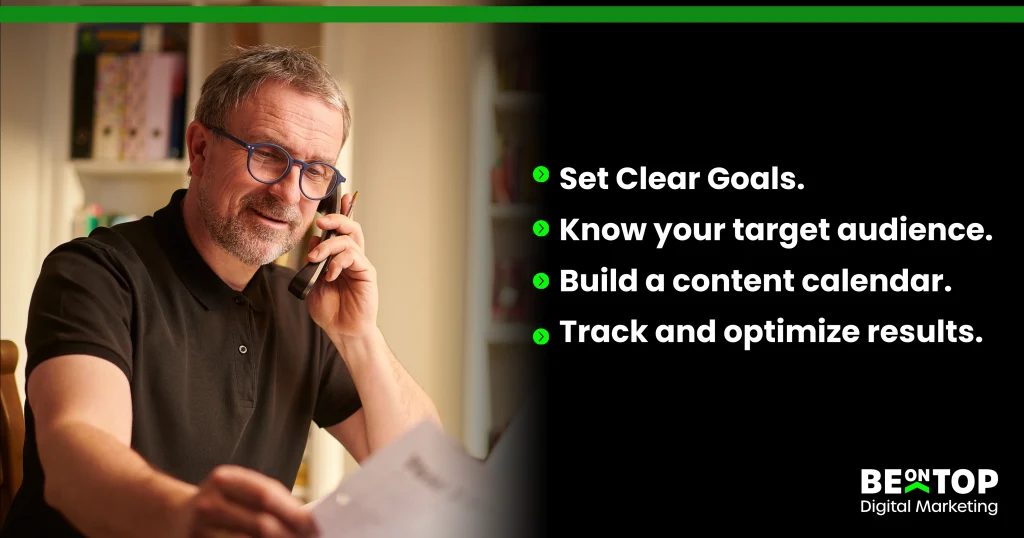 Set Clear Goals.
Know your target audience.
Build a content calendar.
Track and optimize results.

BE ON TOP
Digital Marketing